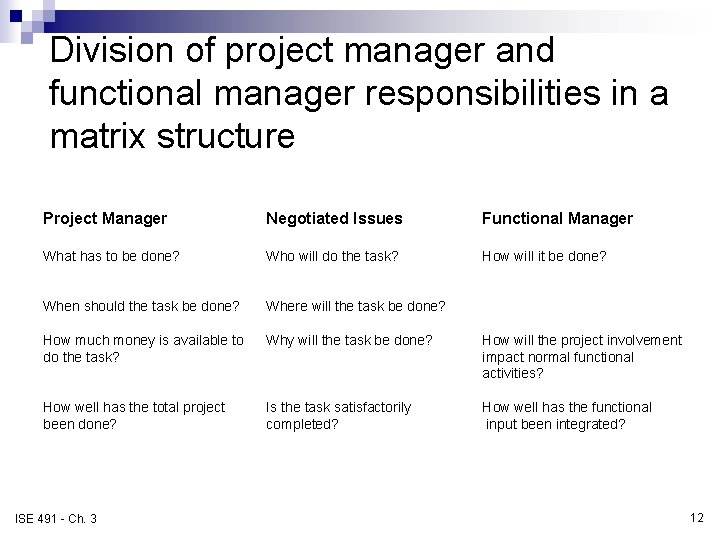 Division of project manager and functional manager responsibilities in a matrix structure

| Project Manager | Negotiated Issues | Functional Manager |
|---|---|---|
| What has to be done? | Who will do the task? | How will it be done? |
| When should the task be done? | Where will the task be done? | |
| How much money is available to do the task? | Why will the task be done? | How will the project involvement impact normal functional activities? |
| How well has the total project been done? | Is the task satisfactorily completed? | How well has the functional input been integrated? |

ISE 491 - Ch. 3

12